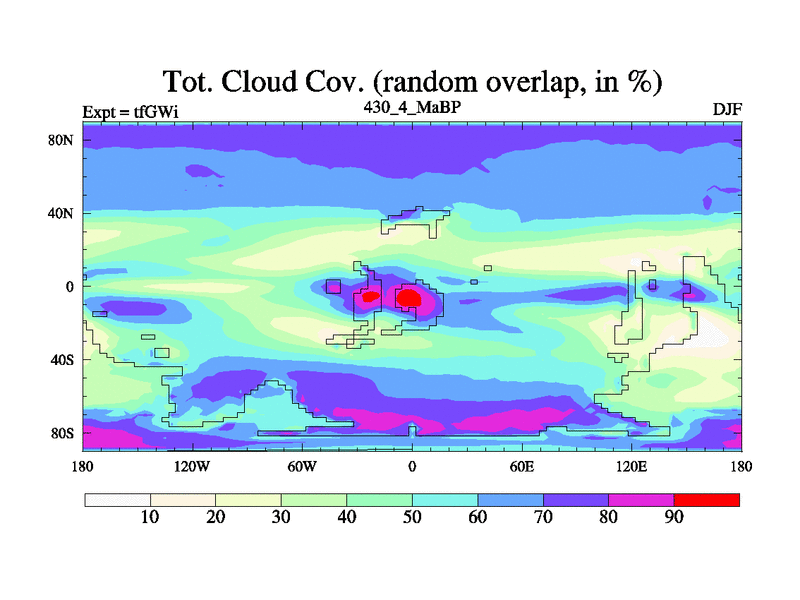 Tot. Cloud Cov. (random overlap, in %)

Expt = tfGWi

430_4_MaBP

DJF

80N

40N

0

40S

80S

180

120W

60W

0

60E

120E

180

10 20 30 40 50 60 70 80 90